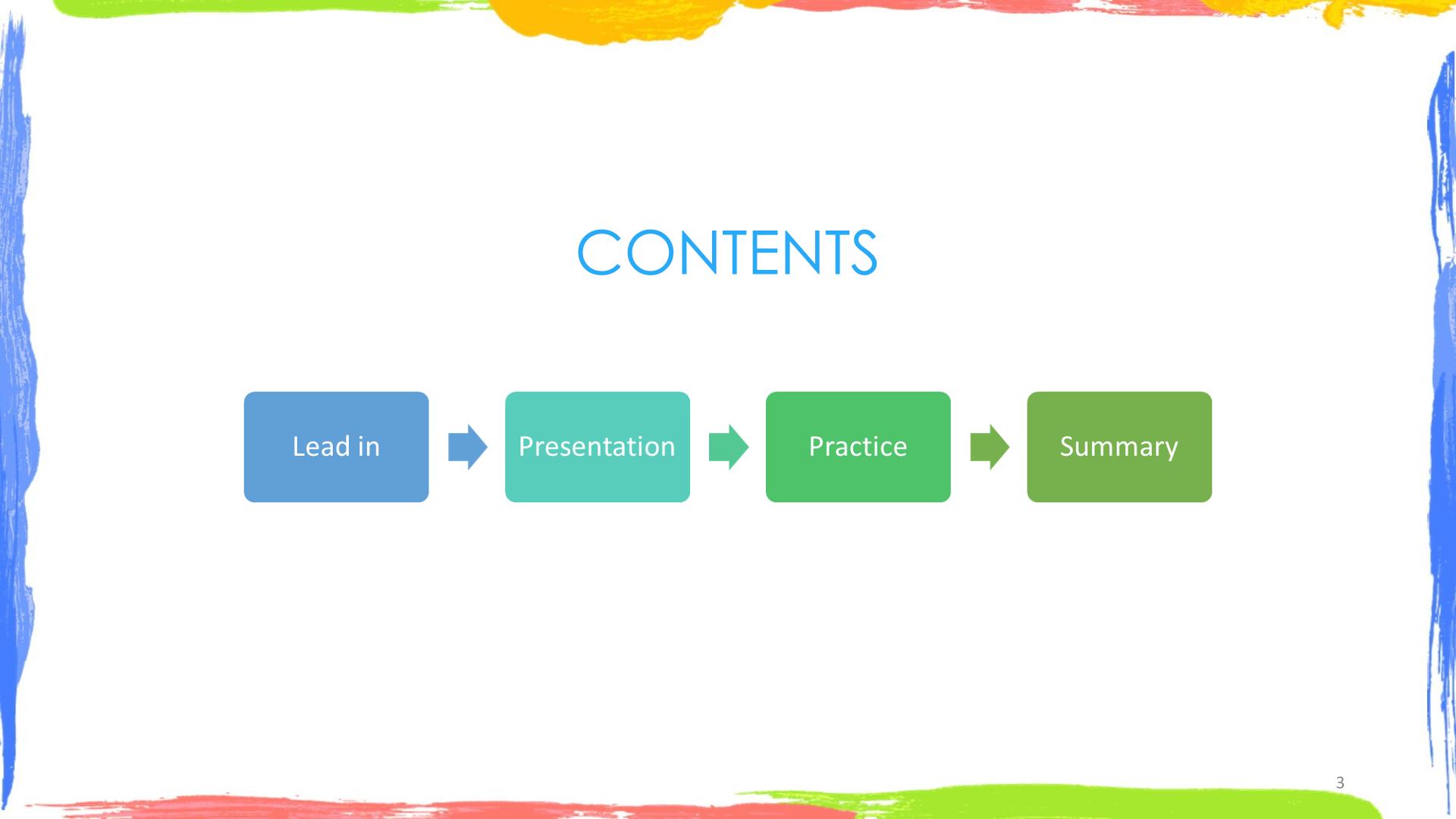 CONTENTS

Lead in

Presentation

Practice

Summary

3